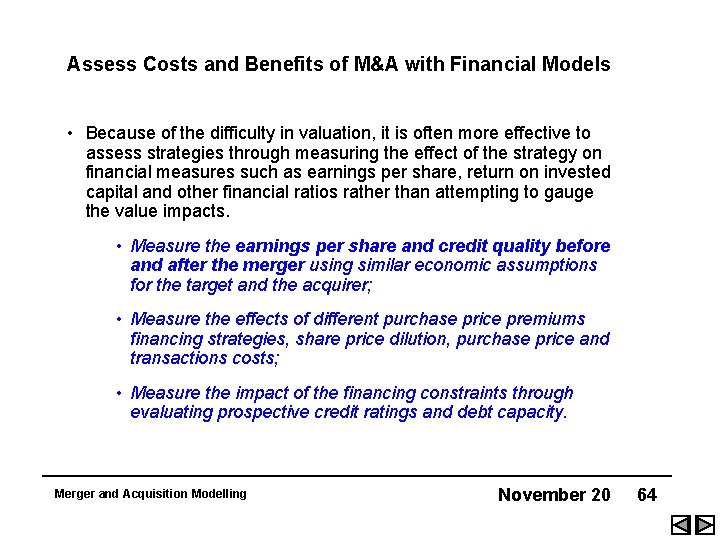 Assess Costs and Benefits of M&A with Financial Models

• Because of the difficulty in valuation, it is often more effective to assess strategies through measuring the effect of the strategy on financial measures such as earnings per share, return on invested capital and other financial ratios rather than attempting to gauge the value impacts.

• Measure the earnings per share and credit quality before and after the merger using similar economic assumptions for the target and the acquirer;

• Measure the effects of different purchase price premiums financing strategies, share price dilution, purchase price and transactions costs;

• Measure the impact of the financing constraints through evaluating prospective credit ratings and debt capacity.

Merger and Acquisition Modelling

November 20 64